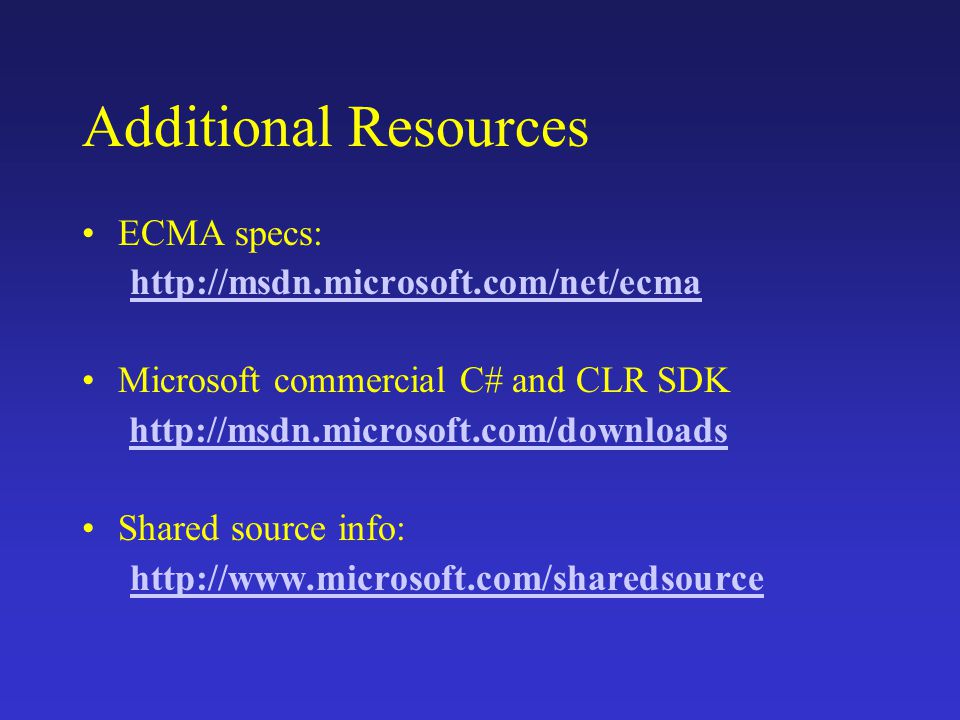 Additional Resources

• ECMA specs:
http://msdn.microsoft.com/net/ecma

• Microsoft commercial C# and CLR SDK
http://msdn.microsoft.com/downloads

• Shared source info:
http://www.microsoft.com/sharedsource